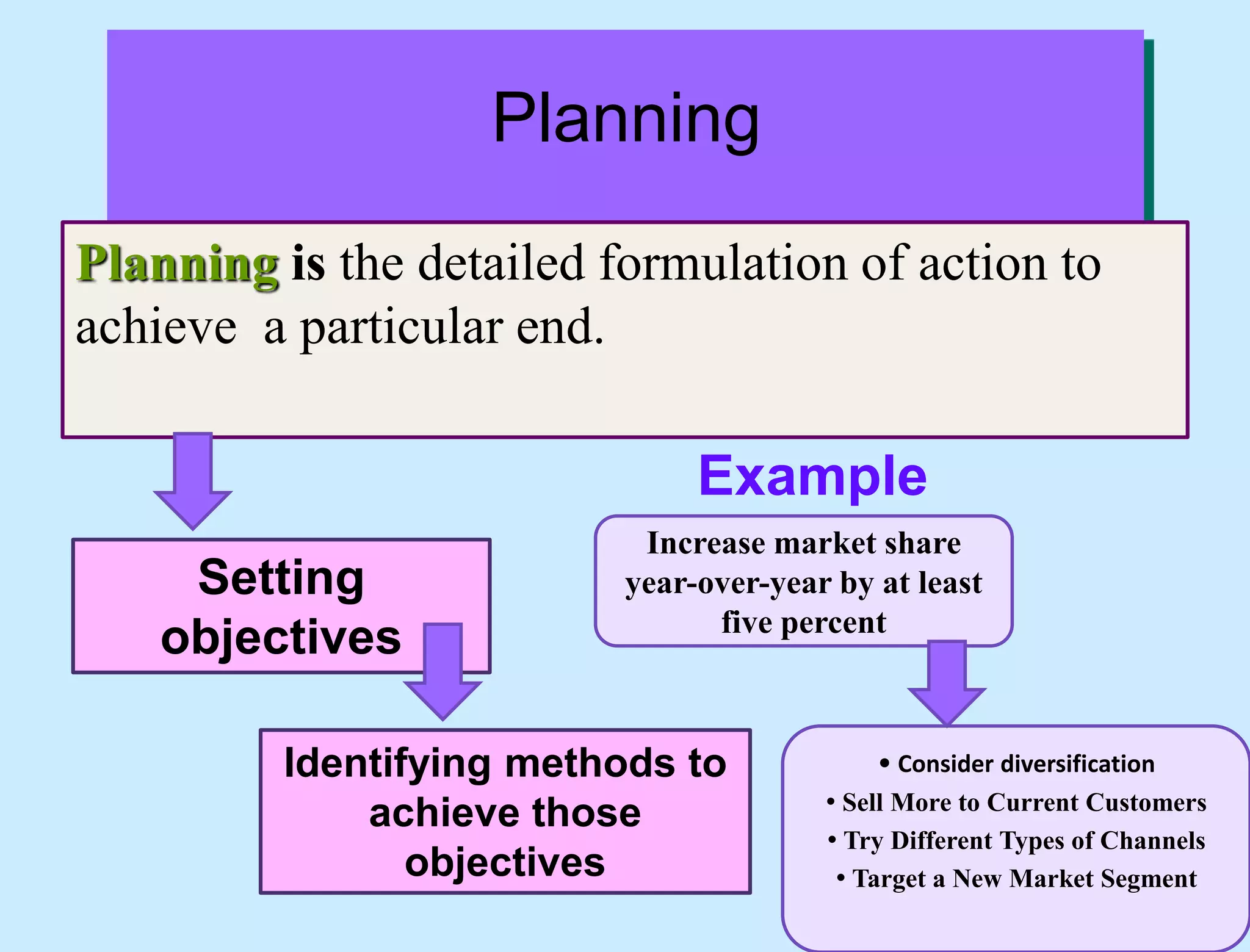 Planning

Planning is the detailed formulation of action to achieve a particular end.

Setting objectives

Identifying methods to achieve those objectives

Example

Increase market share year-over-year by at least five percent

• Consider diversification
• Sell More to Current Customers
• Try Different Types of Channels
• Target a New Market Segment